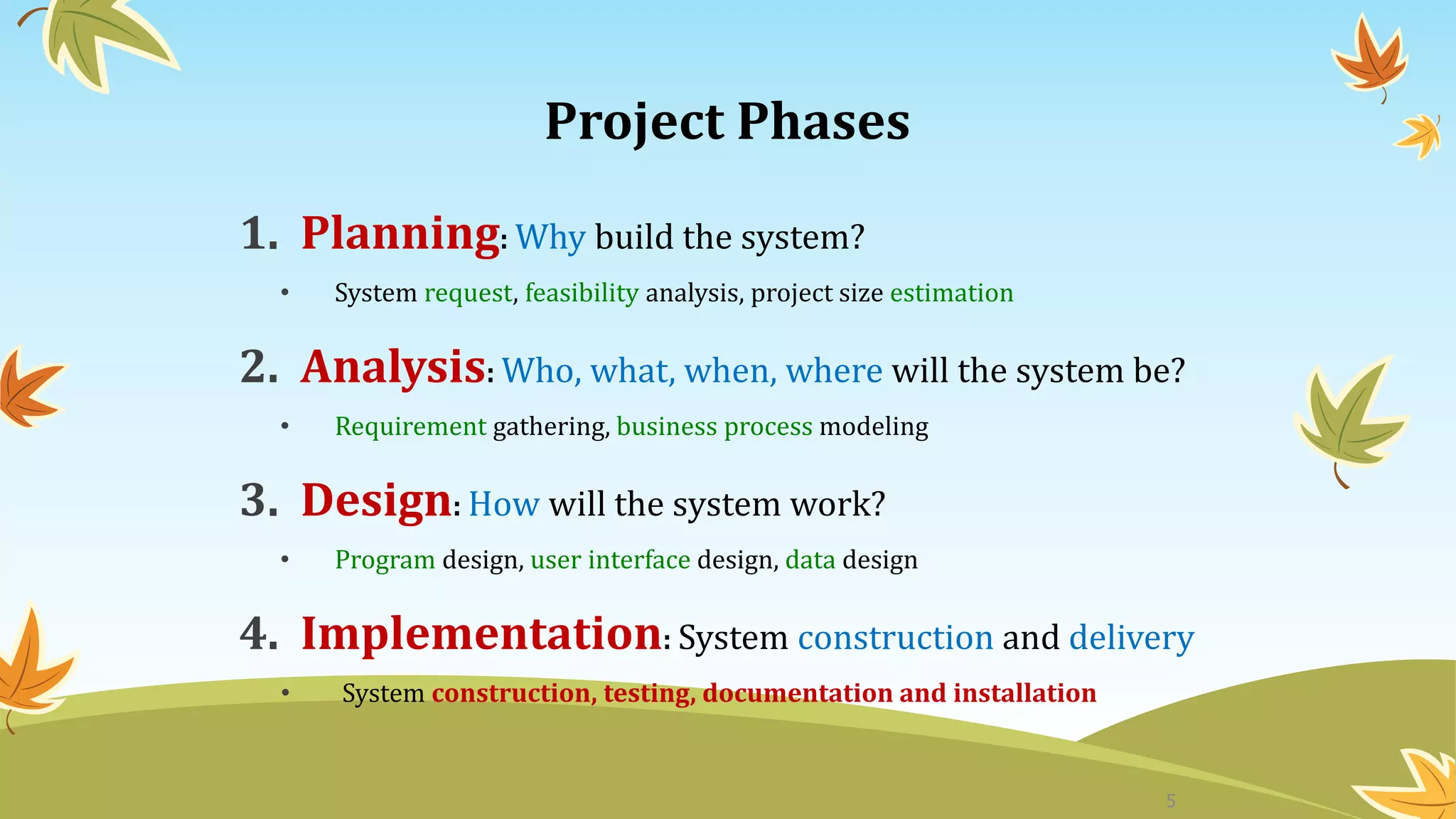 Project Phases

1. Planning: Why build the system?

• System request, feasibility analysis, project size estimation

2. Analysis: Who, what, when, where will the system be?

• Requirement gathering, business process modeling

3. Design: How will the system work?

• Program design, user interface design, data design

4. Implementation: System construction and delivery

• System construction, testing, documentation and installation

5